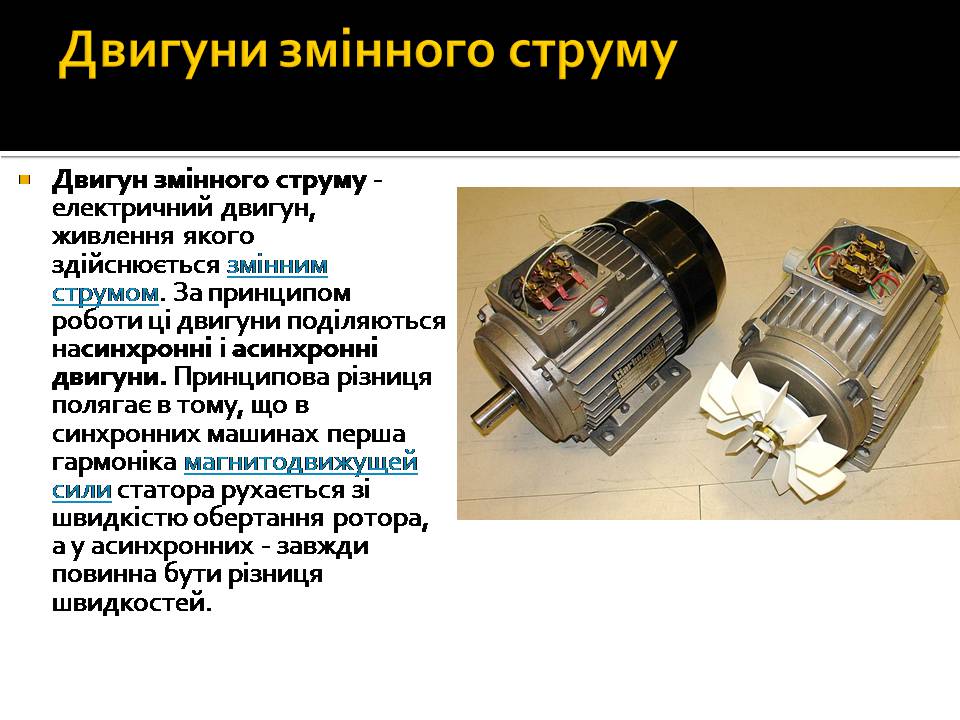 Двигуни змінного струму

Двигун змінного струму - електричний двигун, живлення якого здійснюється змінним струмом. За принципом роботи ці двигуни поділяються насинхронні і асинхронні двигуни. Принципова різниця полягає в тому, що в синхронних машинах перша гармоніка магнитодвижущей сили статора рухається зі швидкістю обертання ротора, а у асинхронних - завжди повинна бути різниця швидкостей.